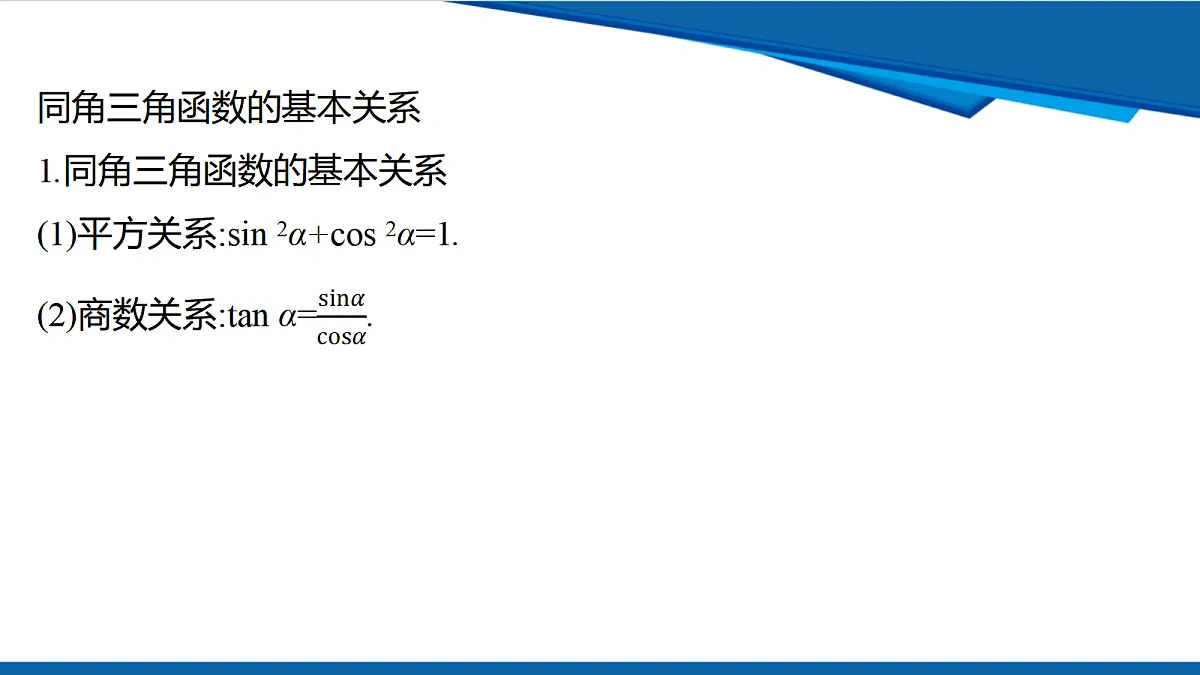 同角三角函数的基本关系

1.同角三角函数的基本关系

(1)平方关系:$\sin^2\alpha+\cos^2\alpha=1$.

(2)商数关系:$\tan\alpha=\frac{\sin\alpha}{\cos\alpha}$.